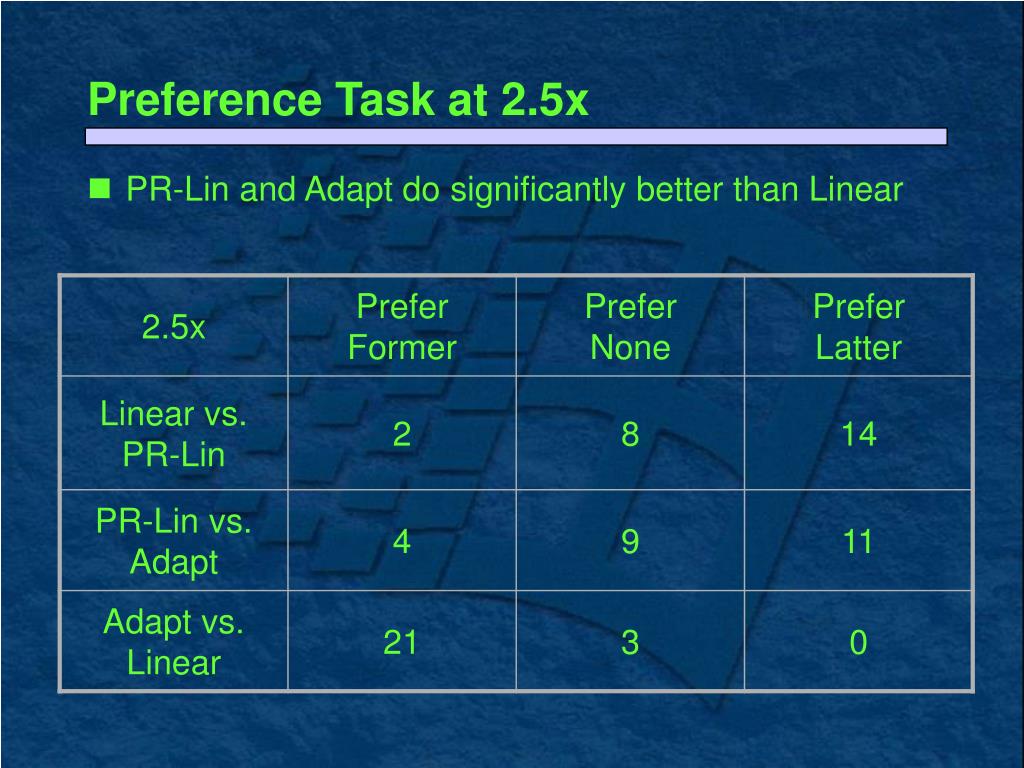 Preference Task at 2.5x

PR-Lin and Adapt do significantly better than Linear

| 2.5x | Prefer Former | Prefer None | Prefer Latter |
|---|---|---|---|
| Linear vs. PR-Lin | 2 | 8 | 14 |
| PR-Lin vs. Adapt | 4 | 9 | 11 |
| Adapt vs. Linear | 21 | 3 | 0 |